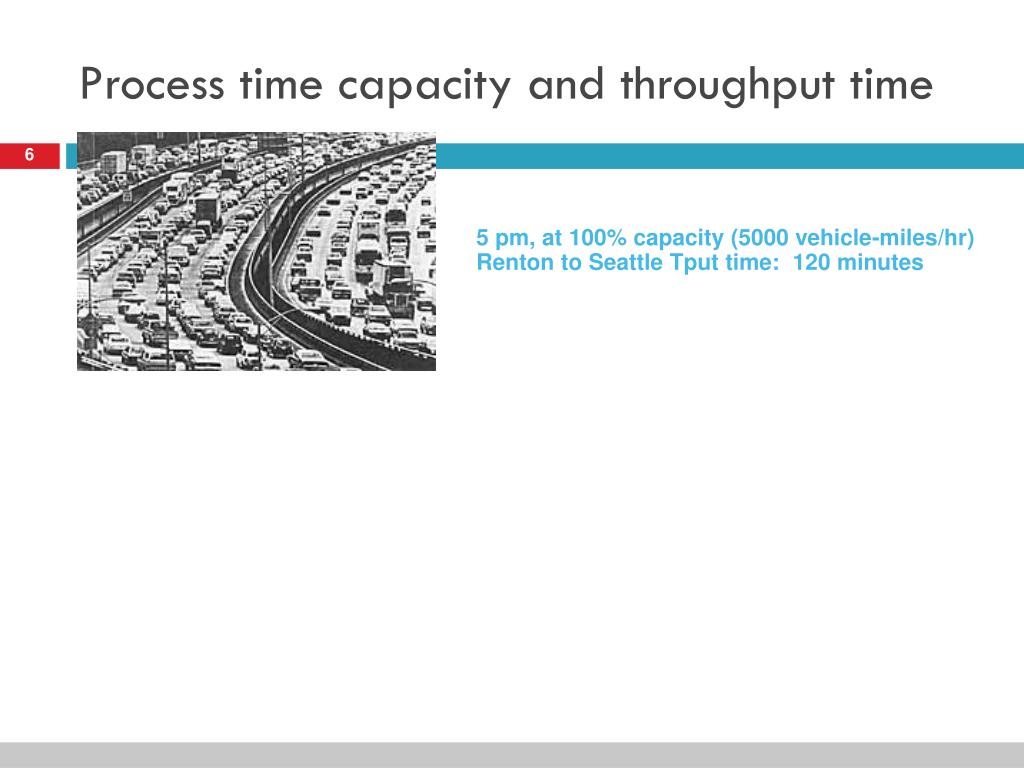 Process time capacity and throughput time

6

5 pm, at 100% capacity (5000 vehicle-miles/hr)
Renton to Seattle Tput time:  120 minutes